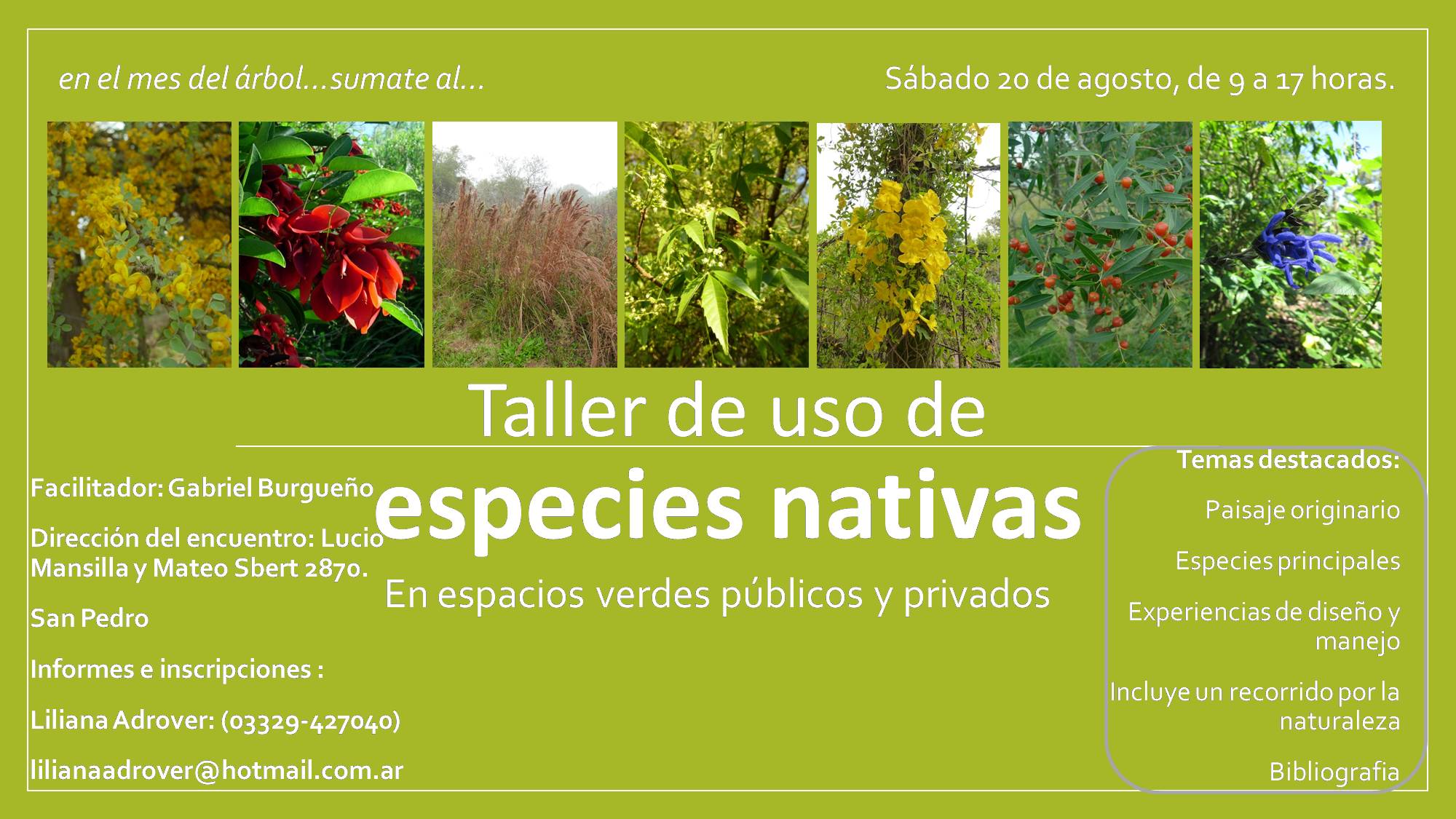 en el mes del árbol…sumate al…

Sábado 20 de agosto, de 9 a 17 horas.

Taller de uso de

especies nativas

En espacios verdes públicos y privados

Facilitador: Gabriel Burgueño

Dirección del encuentro: Lucio Mansilla y Mateo Sbert 2870.

San Pedro

Informes e inscripciones :

Liliana Adrover: (03329-427040)

lilianaadrover@hotmail.com.ar

Temas destacados:

Paisaje originario

Especies principales

Experiencias de diseño y manejo

Incluye un recorrido por la naturaleza

Bibliografia